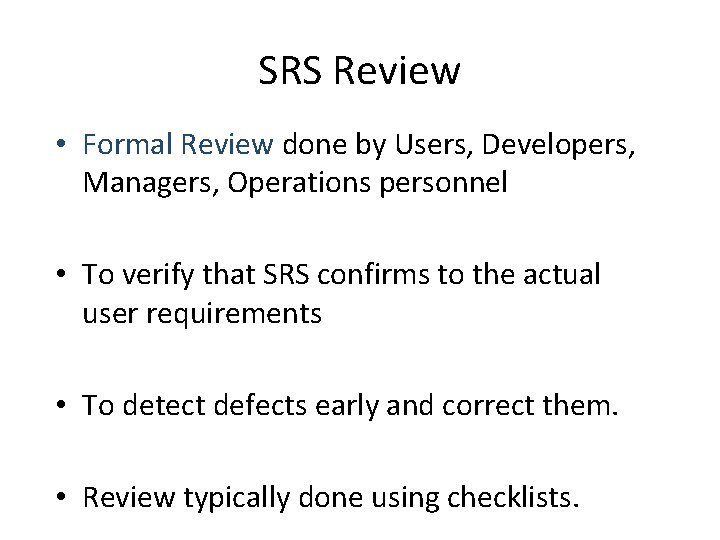 SRS Review

• Formal Review done by Users, Developers, Managers, Operations personnel

• To verify that SRS confirms to the actual user requirements

• To detect defects early and correct them.

• Review typically done using checklists.